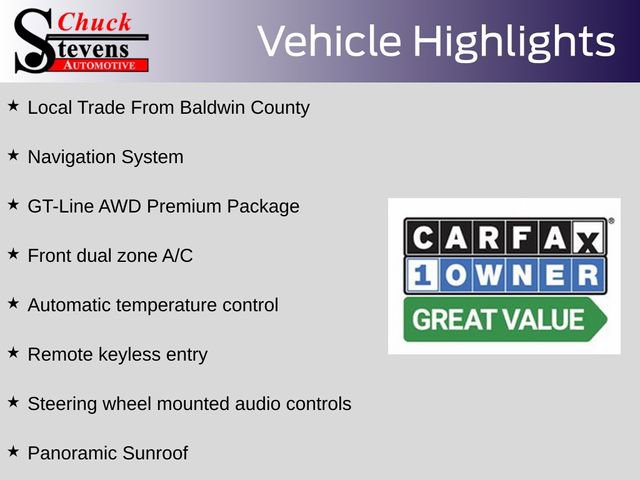 Chuck Stevens AUTOMOTIVE

Vehicle Highlights

★ Local Trade From Baldwin County

★ Navigation System

★ GT-Line AWD Premium Package

★ Front dual zone A/C

★ Automatic temperature control

★ Remote keyless entry

★ Steering wheel mounted audio controls

★ Panoramic Sunroof

CARFAX®
1 OWNER
GREAT VALUE